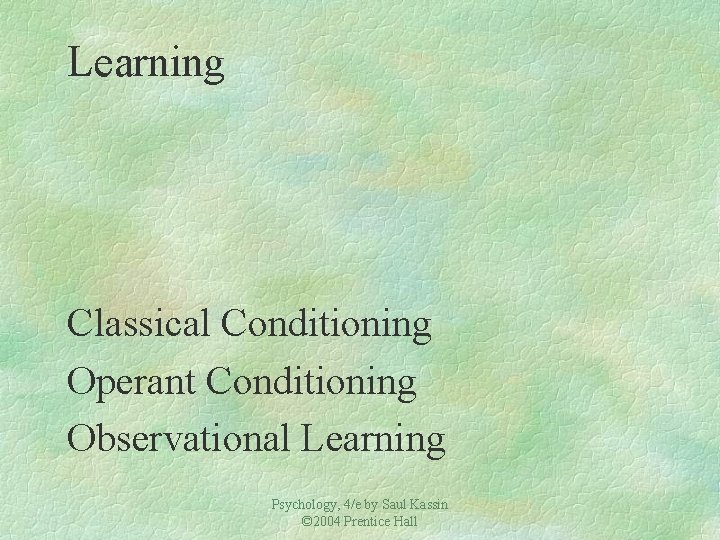 Learning

Classical Conditioning
Operant Conditioning
Observational Learning

Psychology, 4/e by Saul Kassin
©2004 Prentice Hall